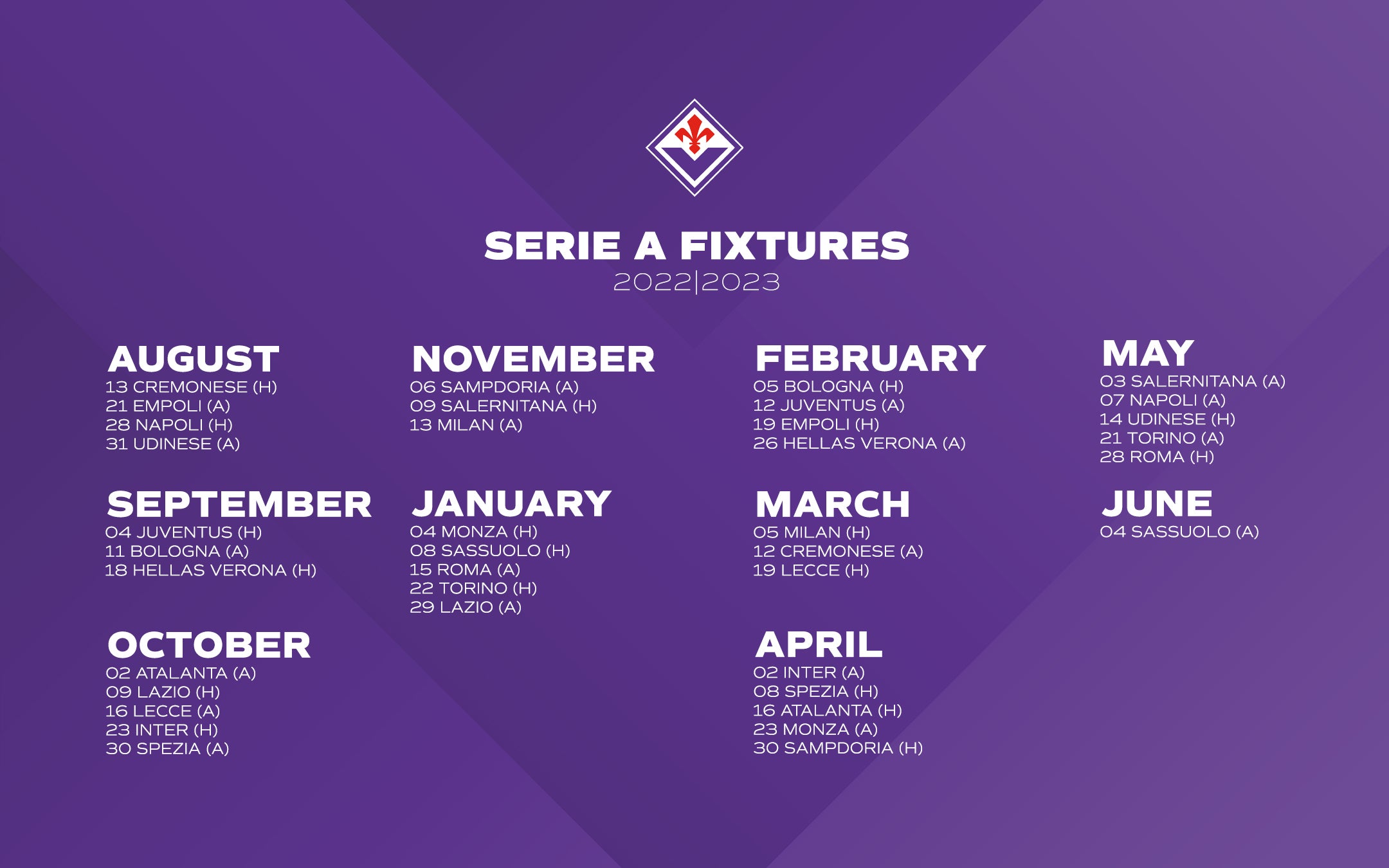 SERIE A FIXTURES
2022|2023

AUGUST
13 CREMONESE (H)
21 EMPOLI (A)
28 NAPOLI (H)
31 UDINESE (A)

SEPTEMBER
04 JUVENTUS (H)
11 BOLOGNA (A)
18 HELLAS VERONA (H)

OCTOBER
02 ATALANTA (A)
09 LAZIO (H)
16 LECCE (A)
23 INTER (H)
30 SPEZIA (A)

NOVEMBER
06 SAMPDORIA (A)
09 SALERNITANA (H)
13 MILAN (A)

JANUARY
04 MONZA (H)
08 SASSUOLO (H)
15 ROMA (A)
22 TORINO (H)
29 LAZIO (A)

FEBRUARY
05 BOLOGNA (H)
12 JUVENTUS (A)
19 EMPOLI (H)
26 HELLAS VERONA (A)

MARCH
05 MILAN (H)
12 CREMONESE (A)
19 LECCE (H)

APRIL
02 INTER (A)
08 SPEZIA (H)
16 ATALANTA (H)
23 MONZA (A)
30 SAMPDORIA (H)

MAY
03 SALERNITANA (A)
07 NAPOLI (A)
14 UDINESE (H)
21 TORINO (A)
28 ROMA (H)

JUNE
04 SASSUOLO (A)